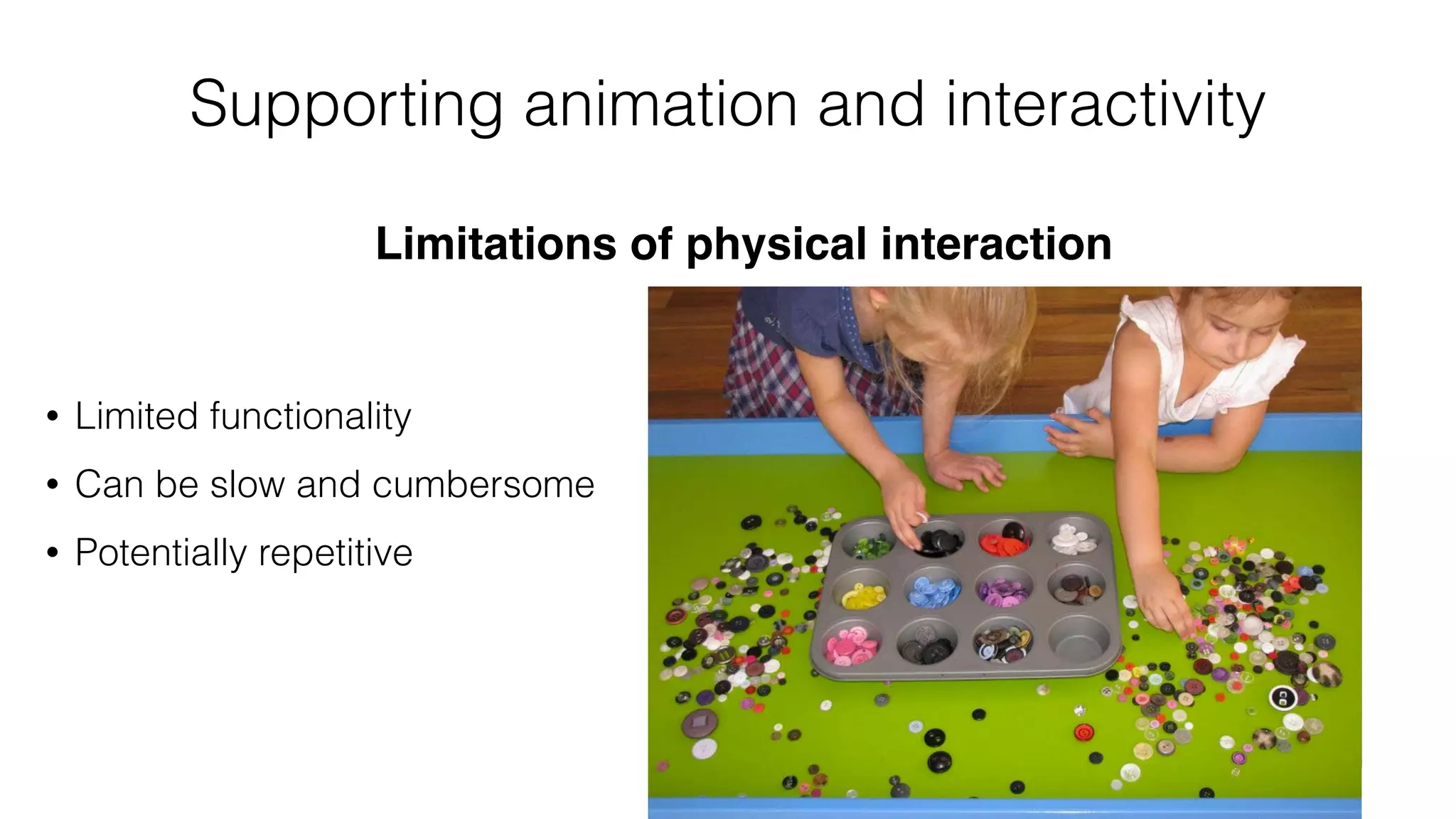 Supporting animation and interactivity

Limitations of physical interaction

• Limited functionality
• Can be slow and cumbersome
• Potentially repetitive